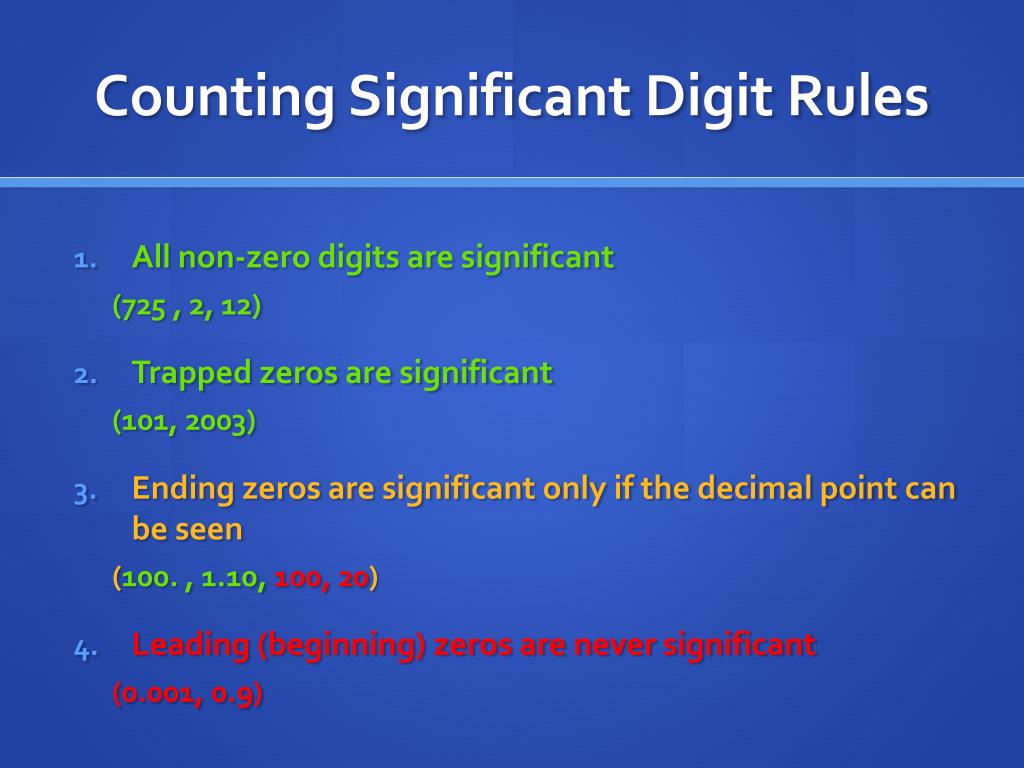 Counting Significant Digit Rules

1. All non-zero digits are significant
(725 , 2, 12)

2. Trapped zeros are significant
(101, 2003)

3. Ending zeros are significant only if the decimal point can be seen
(100. , 1.10, 100, 20)

4. Leading (beginning) zeros are never significant
(0.001, 0.9)